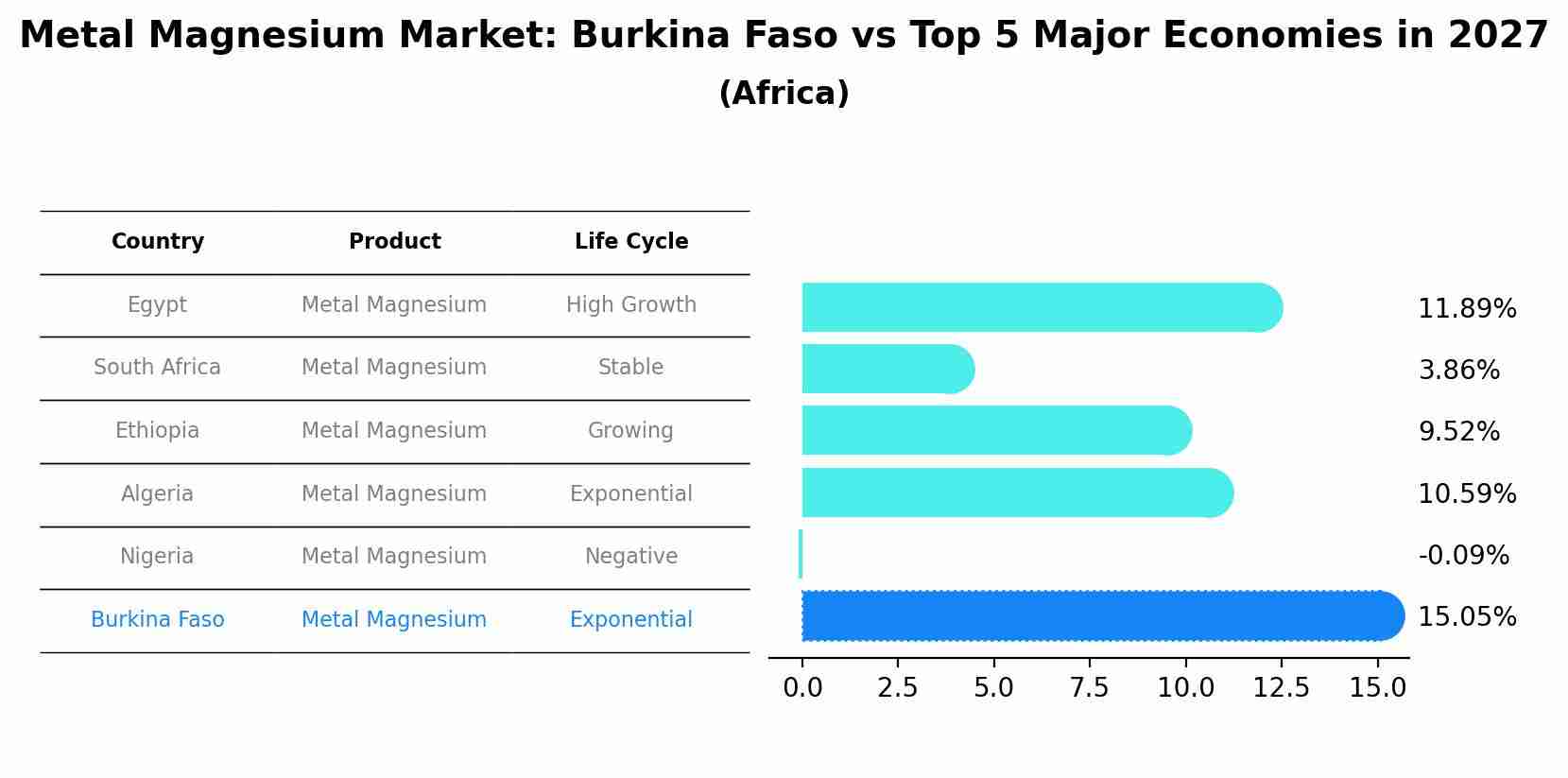 Metal Magnesium Market: Burkina Faso vs Top 5 Major Economies in 2027
(Africa)

| Country | Product | Life Cycle |
|---|---|---|
| Egypt | Metal Magnesium | High Growth |
| South Africa | Metal Magnesium | Stable |
| Ethiopia | Metal Magnesium | Growing |
| Algeria | Metal Magnesium | Exponential |
| Nigeria | Metal Magnesium | Negative |
| Burkina Faso | Metal Magnesium | Exponential |

11.89%
3.86%
9.52%
10.59%
-0.09%
15.05%

0.0 2.5 5.0 7.5 10.0 12.5 15.0